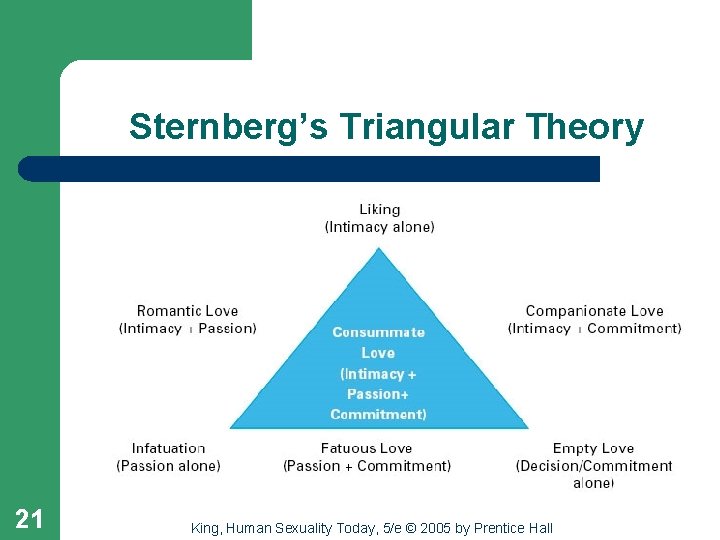 Sternberg's Triangular Theory

Liking
(Intimacy alone)

Romantic Love
(Intimacy + Passion)

Consummate Love
(Intimacy + Passion+ Commitment)

Companionate Love
(Intimacy + Commitment)

Infatuation
(Passion alone)

Fatuous Love
(Passion + Commitment)

Empty Love
(Decision/Commitment alone)

21

King, Human Sexuality Today, 5/e © 2005 by Prentice Hall